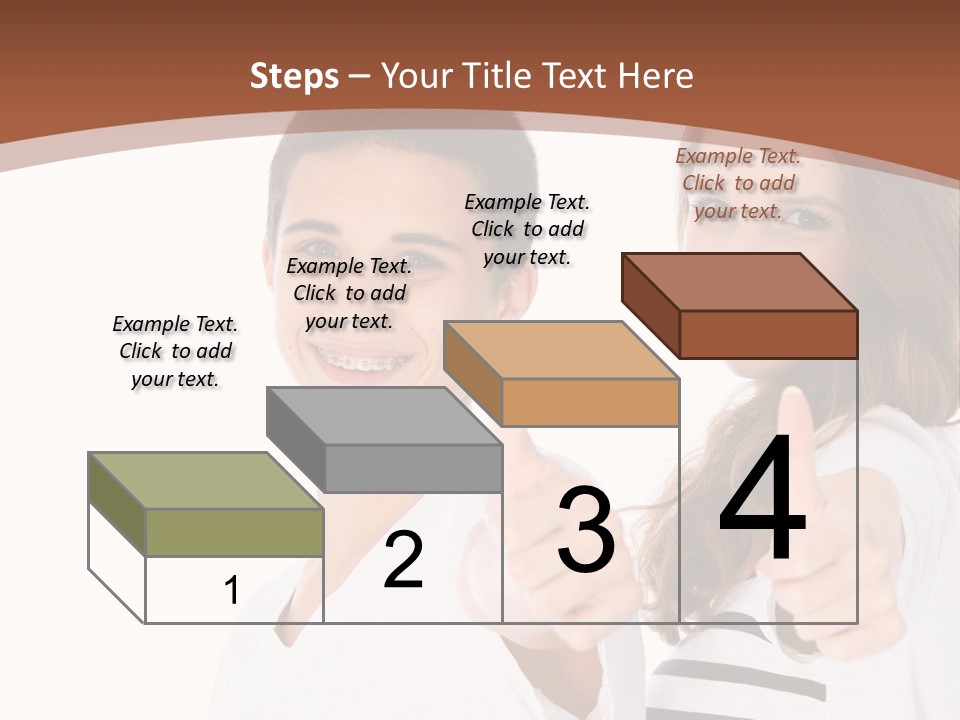 Steps – Your Title Text Here

Example Text. Click to add your text.

Example Text. Click to add your text.

Example Text. Click to add your text.

Example Text. Click to add your text.

1

2

3

4